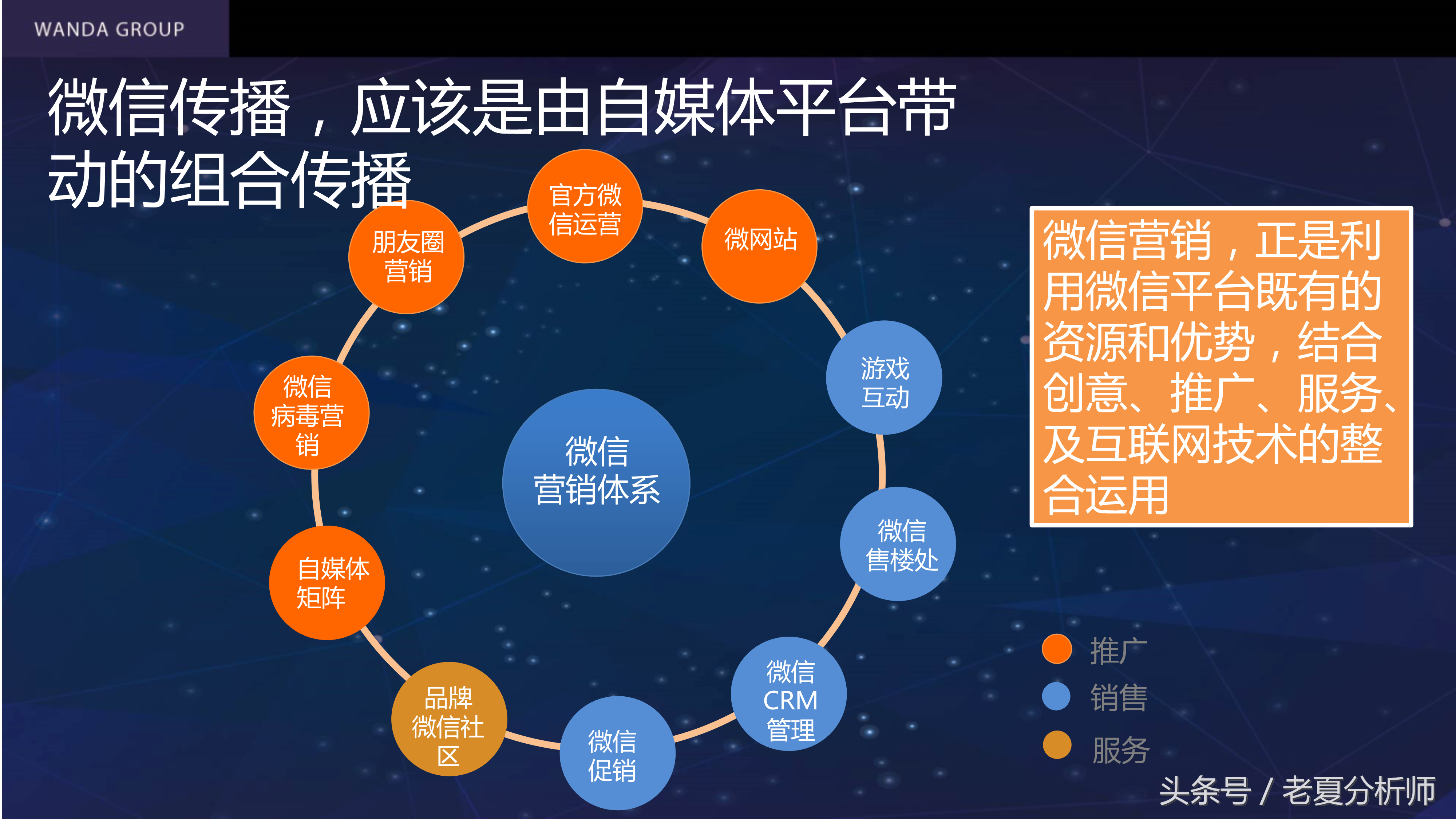 WANDA GROUP

微信传播，应该是由自媒体平台带动的组合传播

官方微信运营

微网站

游戏互动

微信售楼处

微信CRM管理

微信促销

品牌微信社区

自媒体矩阵

微信病毒营销

朋友圈营销

微信营销体系

微信营销，正是利用微信平台既有的资源和优势，结合创意、推广、服务、及互联网技术的整合运用

推广
销售
服务

头条号 / 老夏分析师